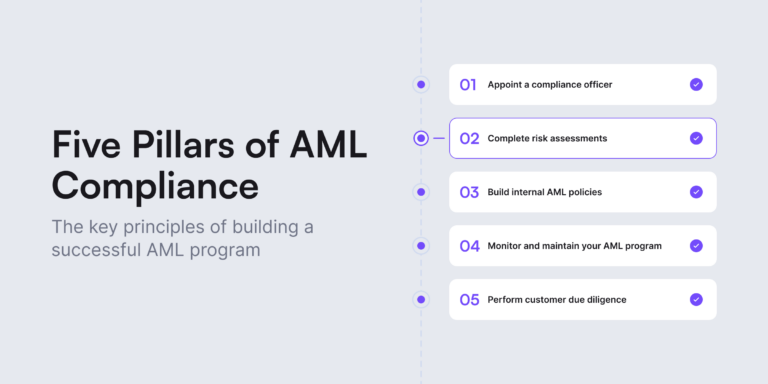 Five Pillars of AML Compliance

The key principles of building a successful AML program

01 Appoint a compliance officer

02 Complete risk assessments

03 Build internal AML policies

04 Monitor and maintain your AML program

05 Perform customer due diligence